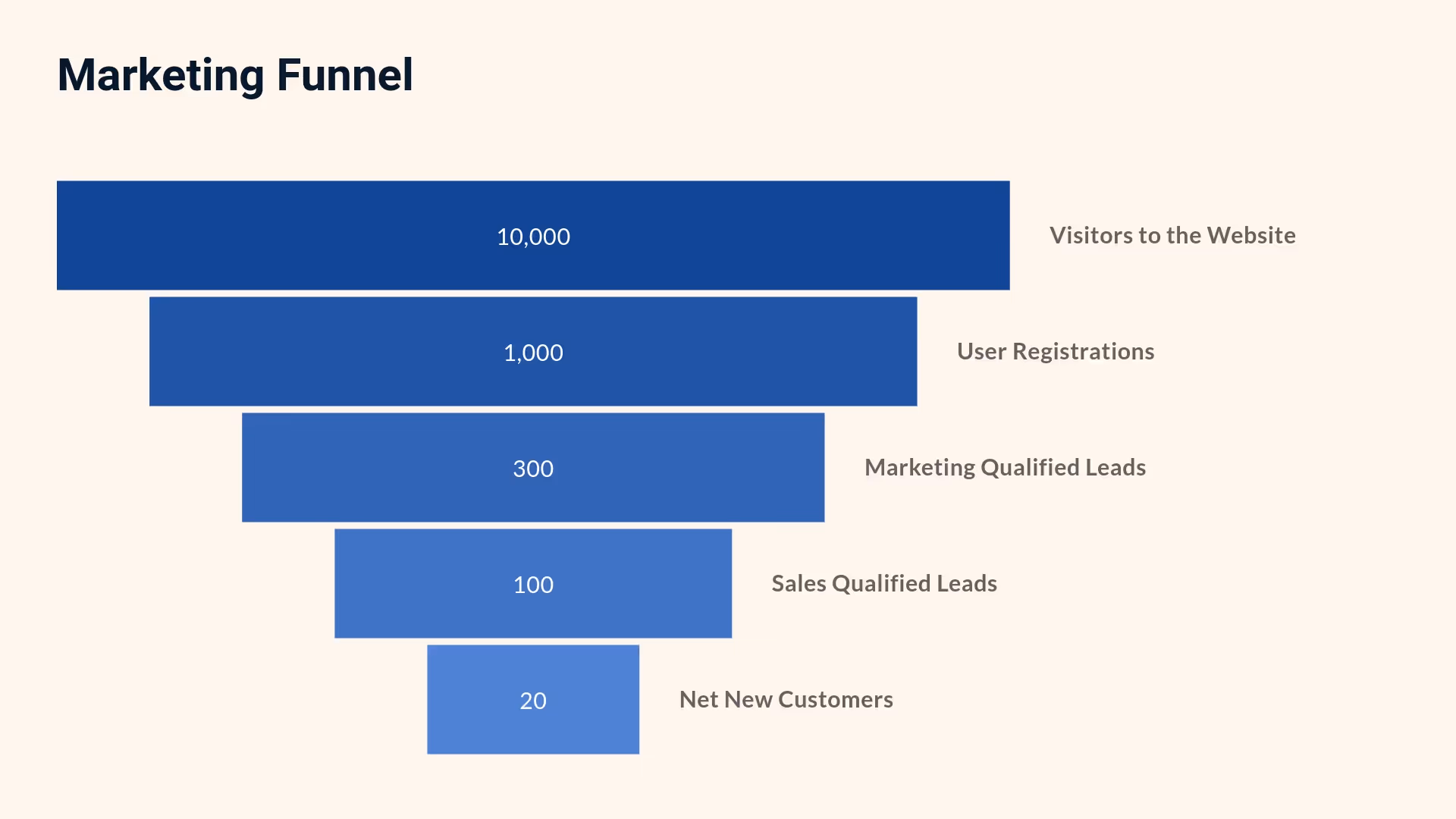 Marketing Funnel

10,000
Visitors to the Website

1,000
User Registrations

300
Marketing Qualified Leads

100
Sales Qualified Leads

20
Net New Customers